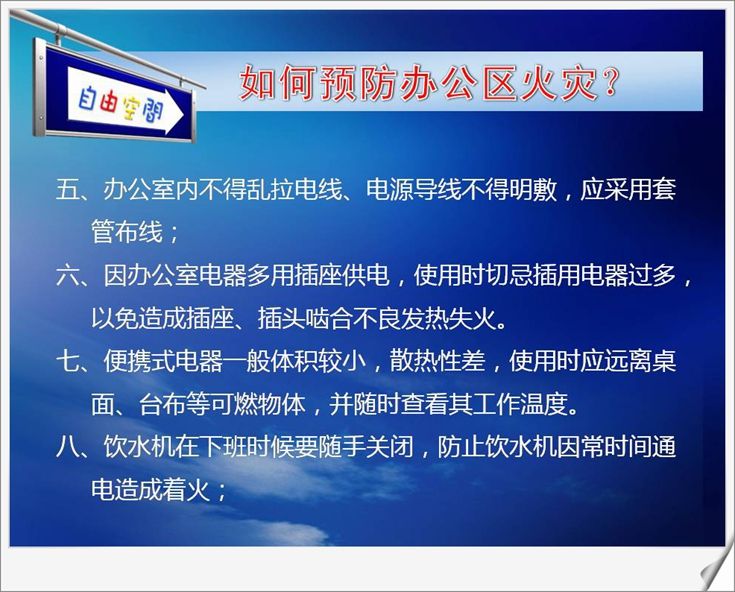 自由空间

如何预防办公区火灾？

五、办公室内不得乱拉电线、电源导线不得明敷，应采用套管布线；

六、因办公室电器多用插座供电，使用时切忌插用电器过多，以免造成插座、插头啮合不良发热失火。

七、便携式电器一般体积较小，散热性差，使用时应远离桌面、台布等可燃物体，并随时查看其工作温度。

八、饮水机在下班时候要随手关闭，防止饮水机因常时间通电造成着火；